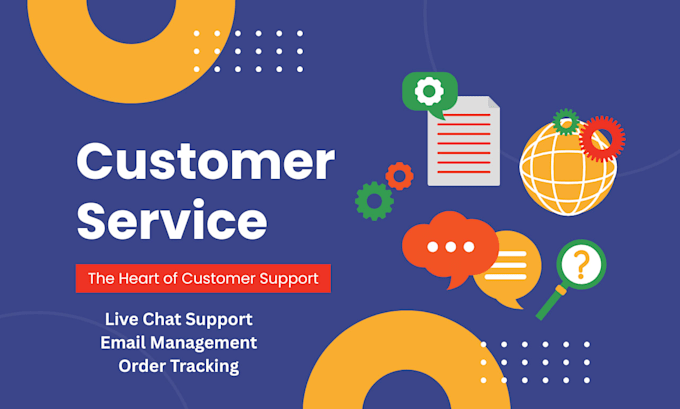 Customer Service

The Heart of Customer Support

Live Chat Support
Email Management
Order Tracking

?